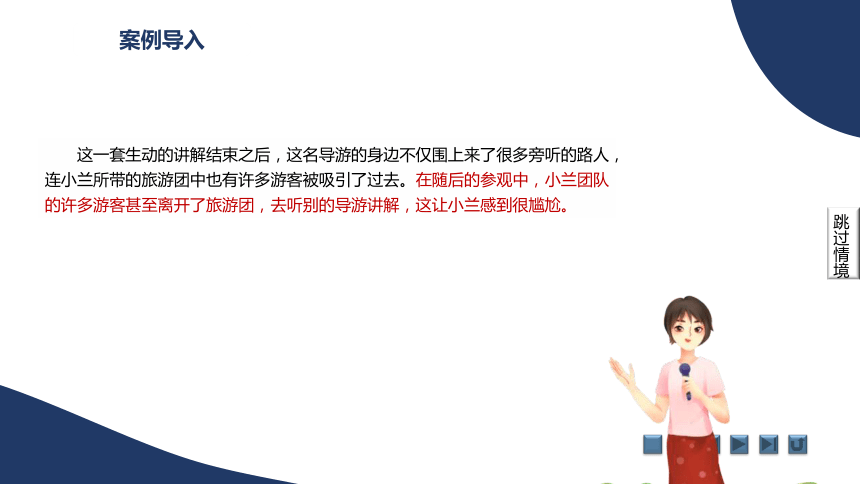 案例导入

这一套生动的讲解结束之后，这名导游的身边不仅围上来了很多旁听的路人，连小兰所带的旅游团中也有许多游客被吸引了过去。在随后的参观中，小兰团队的许多游客甚至离开了旅游团，去听别的导游讲解，这让小兰感到很尴尬。

跳过情境